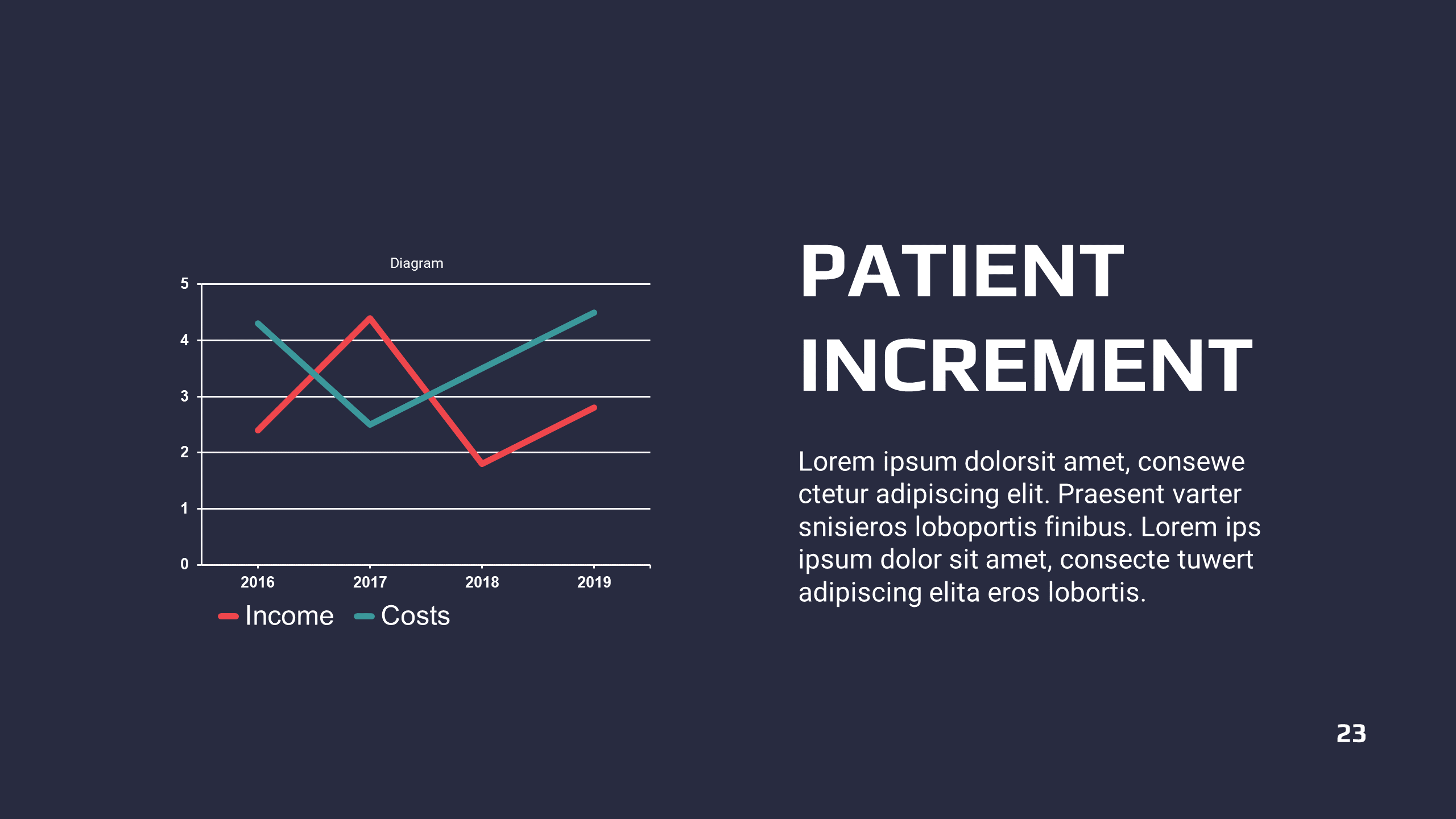 Diagram

5
4
3
2
1
0

2016 2017 2018 2019

Income Costs

PATIENT INCREMENT

Lorem ipsum dolorsit amet, consewe ctetur adipiscing elit. Praesent varter snisieros loboportis finibus. Lorem ips ipsum dolor sit amet, consecte tuwert adipiscing elita eros lobortis.

23